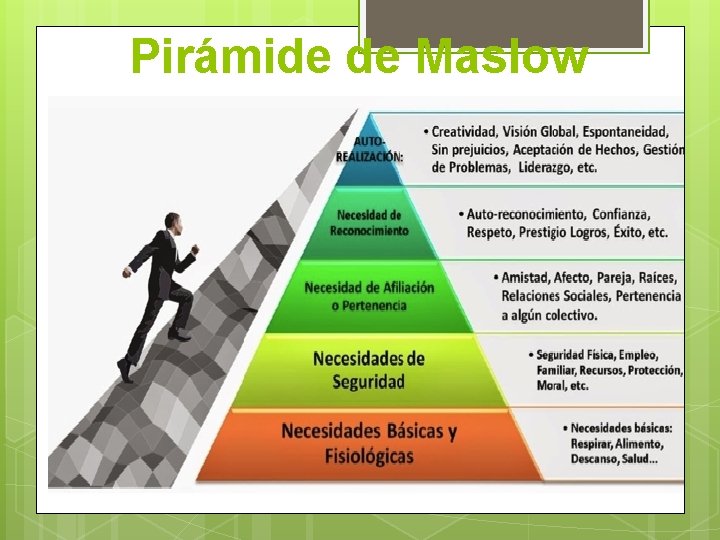 Pirámide de Maslow

AUTO-REALIZACIÓN:

• Creatividad, Visión Global, Espontaneidad, Sin prejuicios, Aceptación de Hechos, Gestión de Problemas, Liderazgo, etc.

Necesidad de Reconocimiento

• Auto-reconocimiento, Confianza, Respeto, Prestigio Logros, Éxito, etc.

Necesidad de Afiliación o Pertenencia

• Amistad, Afecto, Pareja, Raíces, Relaciones Sociales, Pertenencia a algún colectivo.

Necesidades de Seguridad

• Seguridad Física, Empleo, Familiar, Recursos, Protección, Moral, etc.

Necesidades Básicas y Fisiológicas

• Necesidades básicas: Respirar, Alimento, Descanso, Salud...